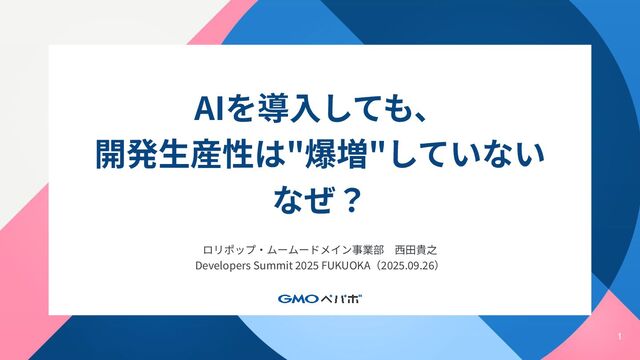 AIを導入しても、
開発生産性は"爆増"していない
なぜ？

ロリポップ・ムームードメイン事業部　西田貴之
Developers Summit 2025 FUKUOKA（2025.09.26）

GMOペパボ

1